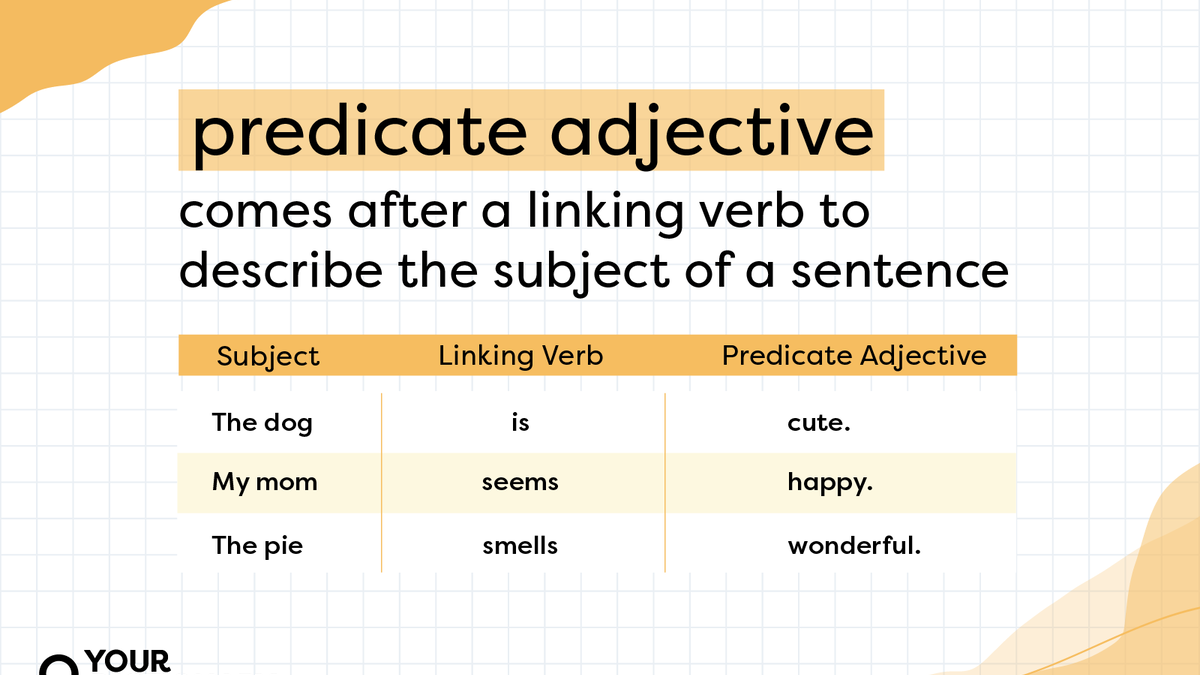 predicate adjective

comes after a linking verb to describe the subject of a sentence

| Subject | Linking Verb | Predicate Adjective |
|---|---|---|
| The dog | is | cute. |
| My mom | seems | happy. |
| The pie | smells | wonderful. |

YOUR